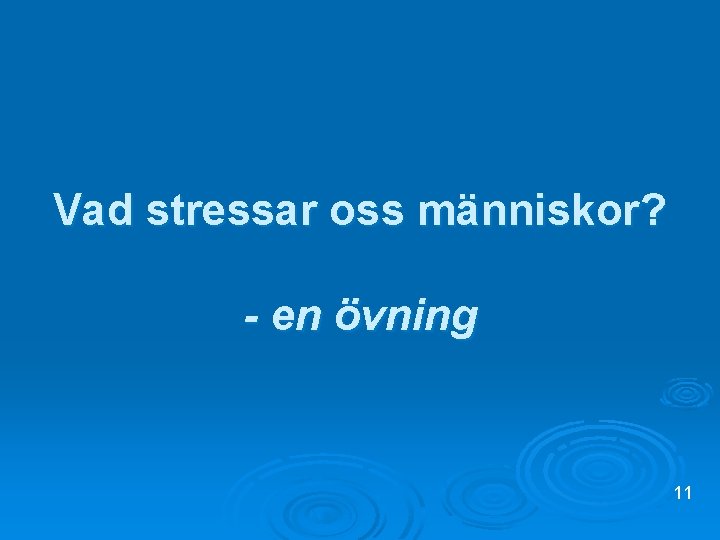 Vad stressar oss människor?

- en övning

11